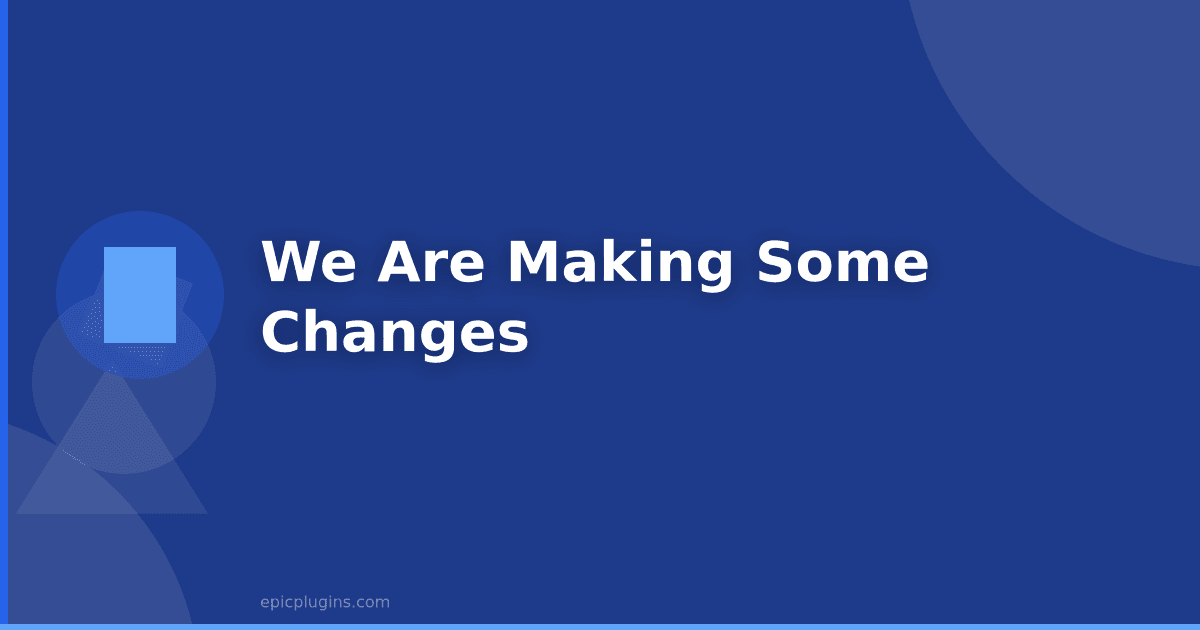 We Are Making Some Changes

epicplugins.com